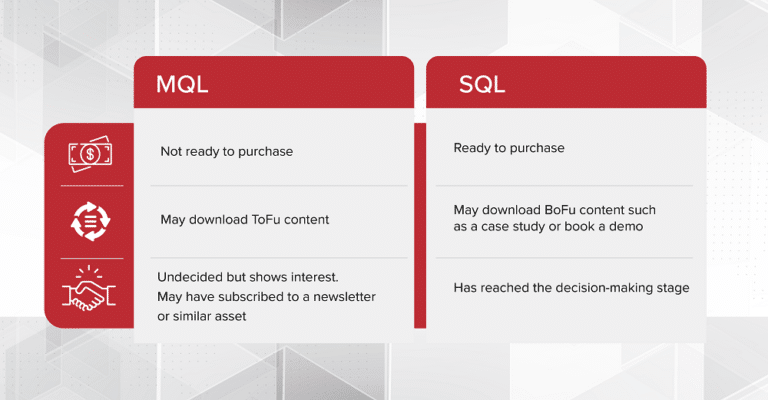 | MQL | SQL |
|---|---|
| Not ready to purchase | Ready to purchase |
| May download ToFu content | May download BoFu content such as a case study or book a demo |
| Undecided but shows interest. May have subscribed to a newsletter or similar asset | Has reached the decision-making stage |